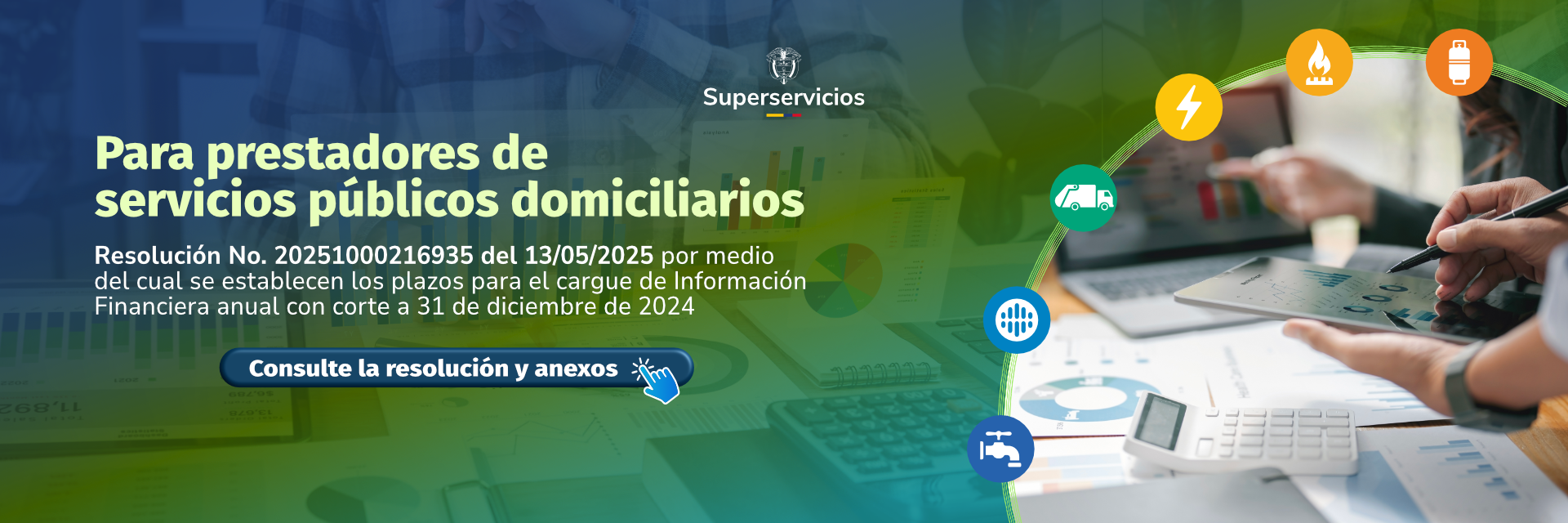 Superservicios

Para prestadores de servicios públicos domiciliarios

Resolución No. 20251000216935 del 13/05/2025 por medio del cual se establecen los plazos para el cargue de Información Financiera anual con corte a 31 de diciembre de 2024

Consulte la resolución y anexos